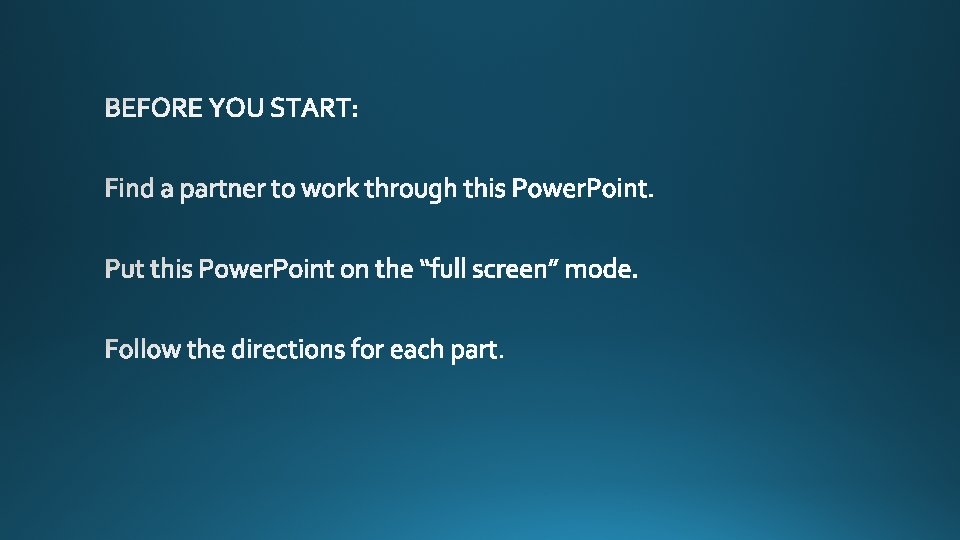 BEFORE YOU START:

Find a partner to work through this PowerPoint.

Put this PowerPoint on the “full screen” mode.

Follow the directions for each part.